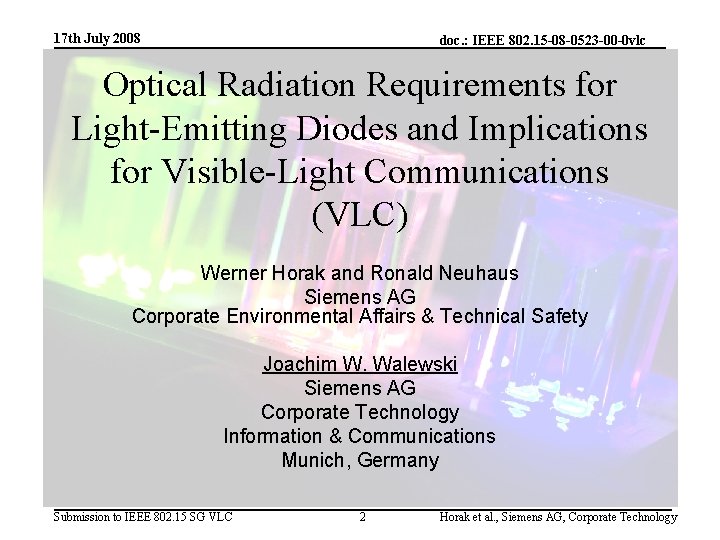 17th July 2008

doc.: IEEE 802.15-08-0523-00-0vlc

Optical Radiation Requirements for Light-Emitting Diodes and Implications for Visible-Light Communications (VLC)

Werner Horak and Ronald Neuhaus
Siemens AG
Corporate Environmental Affairs & Technical Safety

Joachim W. Walewski
Siemens AG
Corporate Technology
Information & Communications
Munich, Germany

Submission to IEEE 802.15 SG VLC

2

Horak et al., Siemens AG, Corporate Technology